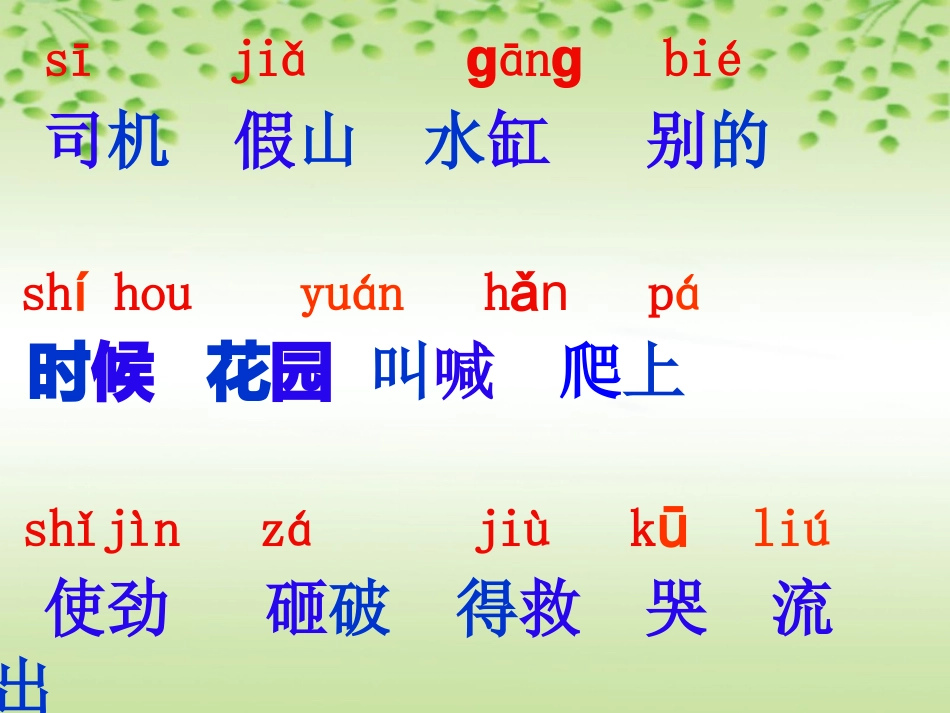 sī jiǎ gāng bié
司机 假山 水缸 别的

shí hou yuán hǎn pá
时候 花园 叫喊 爬上

shǐjìn zá jiù kū liú
使劲 砸破 得救 哭 流出